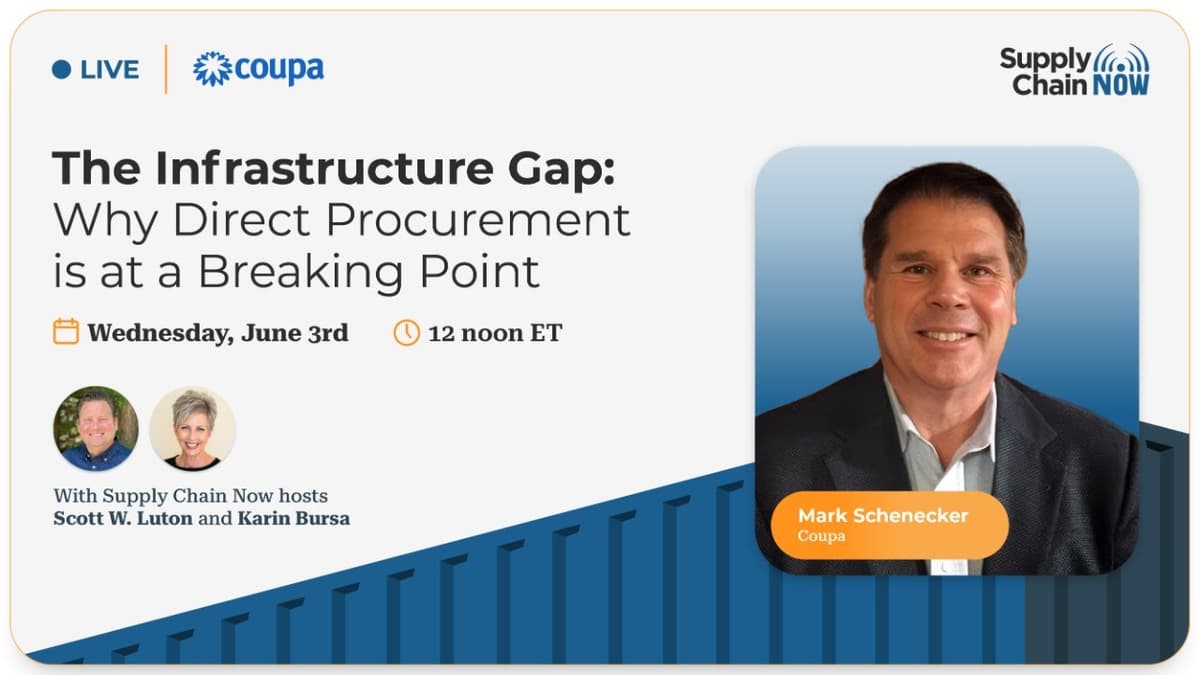 LIVE coupa

Supply Chain NOW

The Infrastructure Gap: Why Direct Procurement is at a Breaking Point

Wednesday, June 3rd 12 noon ET

With Supply Chain Now hosts Scott W. Luton and Karin Bursa

Mark Schenecker
Coupa